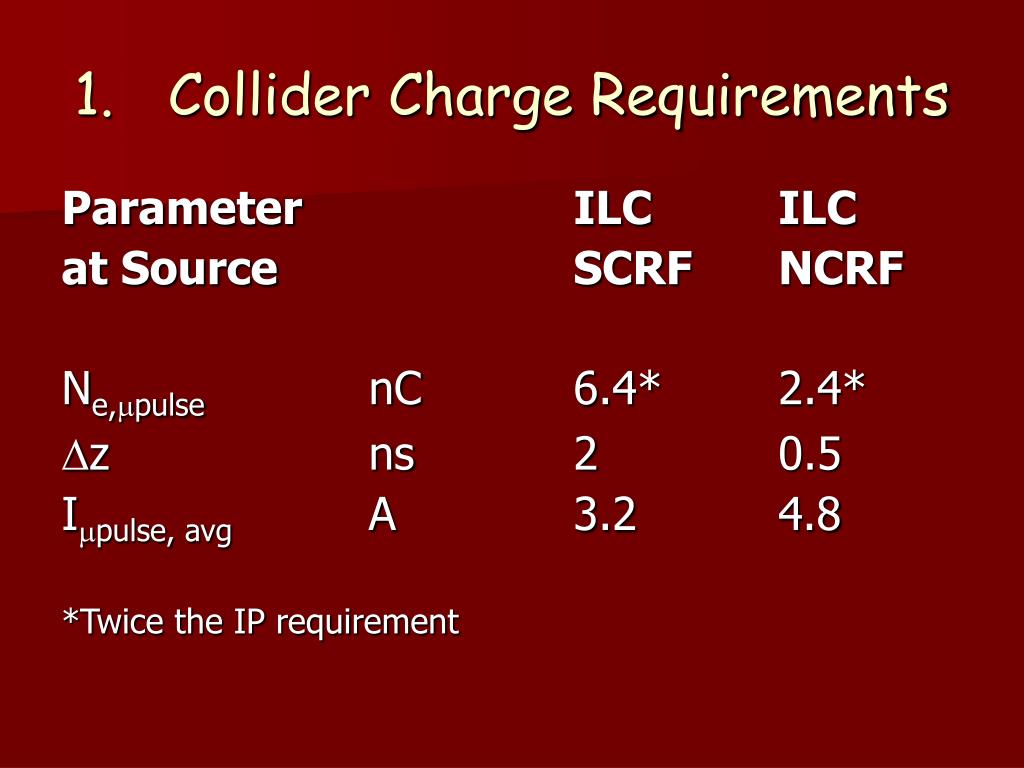 1. Collider Charge Requirements

| Parameter at Source | | ILC SCRF | ILC NCRF |
|---|---|---|---|
| $N_{e,\mu pulse}$ | nC | 6.4* | 2.4* |
| $\Delta z$ | ns | 2 | 0.5 |
| $I_{\mu pulse, avg}$ | A | 3.2 | 4.8 |

*Twice the IP requirement